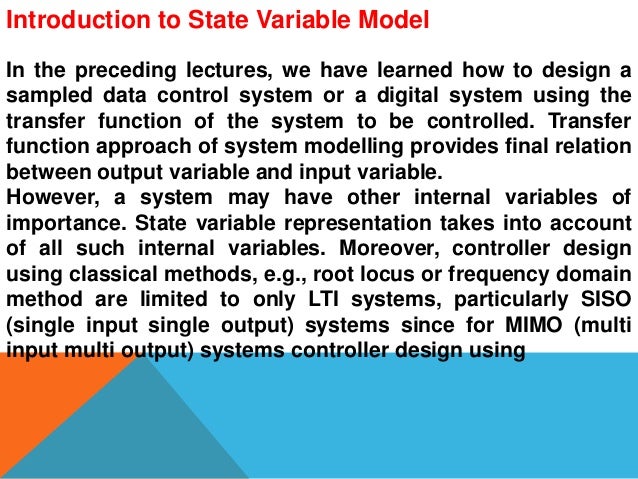 Introduction to State Variable Model

In the preceding lectures, we have learned how to design a sampled data control system or a digital system using the transfer function of the system to be controlled. Transfer function approach of system modelling provides final relation between output variable and input variable.
However, a system may have other internal variables of importance. State variable representation takes into account of all such internal variables. Moreover, controller design using classical methods, e.g., root locus or frequency domain method are limited to only LTI systems, particularly SISO (single input single output) systems since for MIMO (multi input multi output) systems controller design using